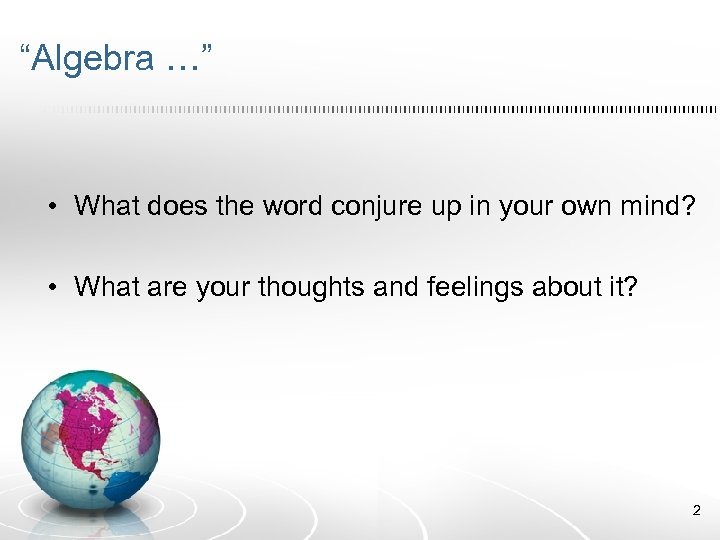 “Algebra …”

• What does the word conjure up in your own mind?

• What are your thoughts and feelings about it?

2